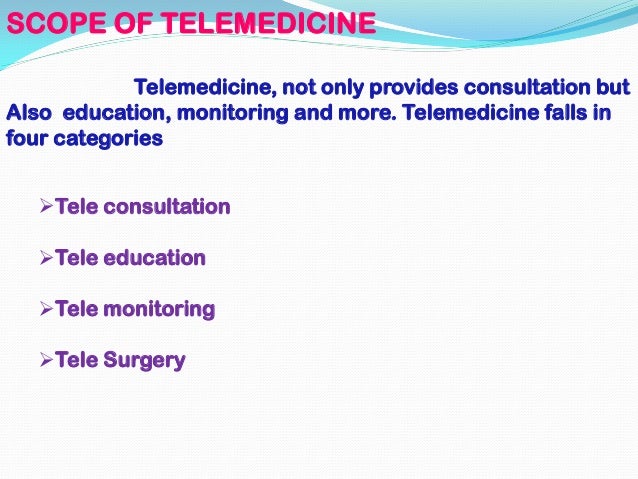 SCOPE OF TELEMEDICINE

Telemedicine, not only provides consultation but Also education, monitoring and more. Telemedicine falls in four categories

➢Tele consultation

➢Tele education

➢Tele monitoring

➢Tele Surgery